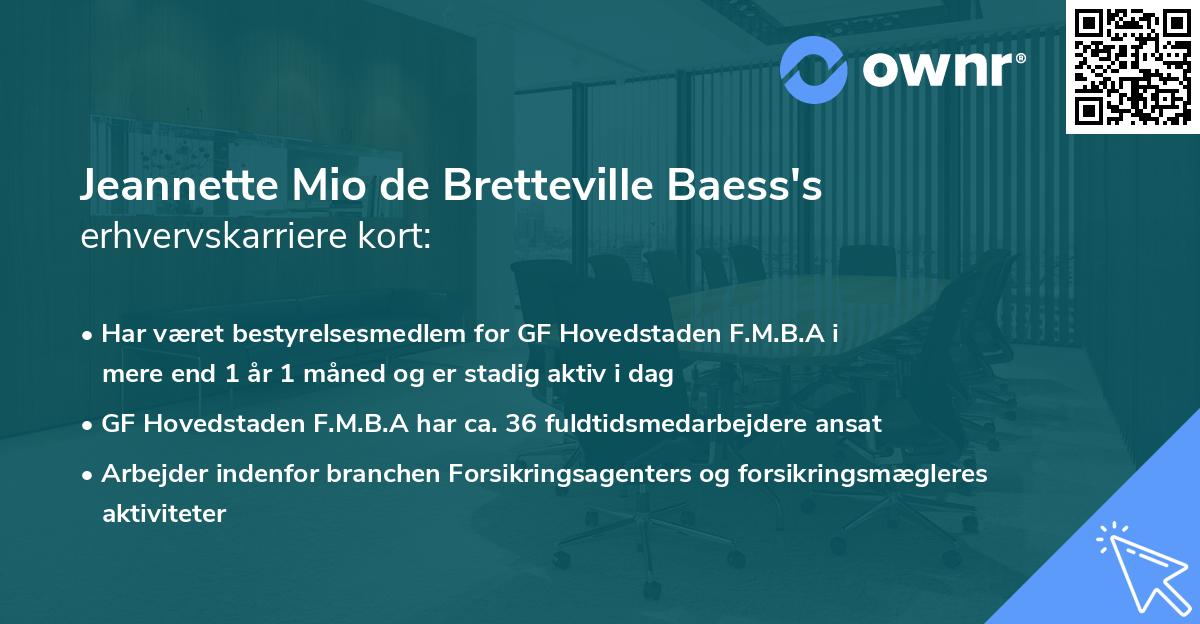 ownr®

Jeannette Mio de Bretteville Baess's
erhvervskarriere kort:

• Har været bestyrelsesmedlem for GF Hovedstaden F.M.B.A i mere end 1 år 1 måned og er stadig aktiv i dag
• GF Hovedstaden F.M.B.A har ca. 36 fuldtidsmedarbejdere ansat
• Arbejder indenfor branchen Forsikringsagenters og forsikringsmægleres aktiviteter